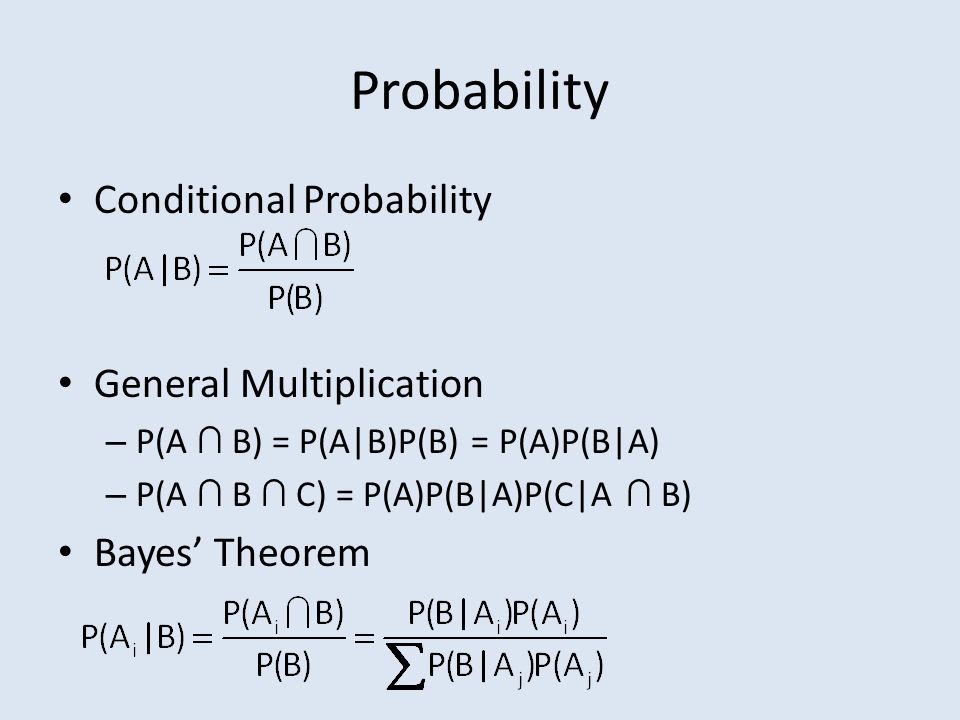 Probability

• Conditional Probability

$P(A|B) = \frac{P(A \cap B)}{P(B)}$

• General Multiplication

– $P(A \cap B) = P(A|B)P(B) = P(A)P(B|A)$

– $P(A \cap B \cap C) = P(A)P(B|A)P(C|A \cap B)$

• Bayes' Theorem

$P(A_i|B) = \frac{P(A_i \cap B)}{P(B)} = \frac{P(B|A_i)P(A_i)}{\sum P(B|A_j)P(A_j)}$